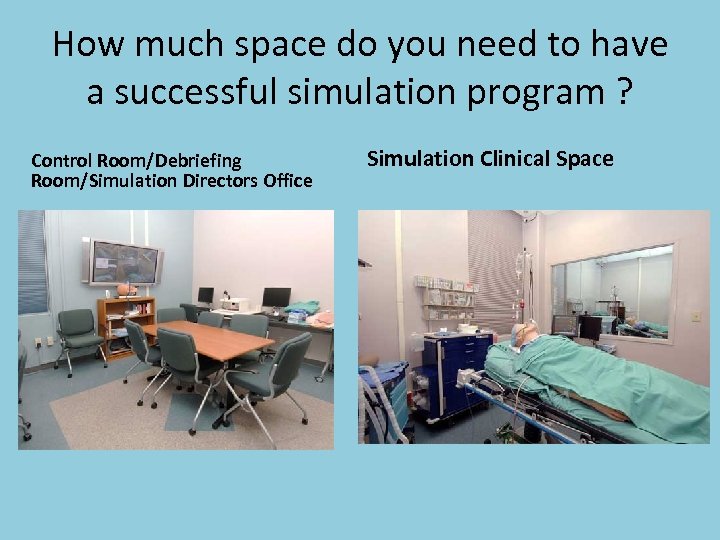 How much space do you need to have a successful simulation program ?

Control Room/Debriefing Room/Simulation Directors Office

Simulation Clinical Space